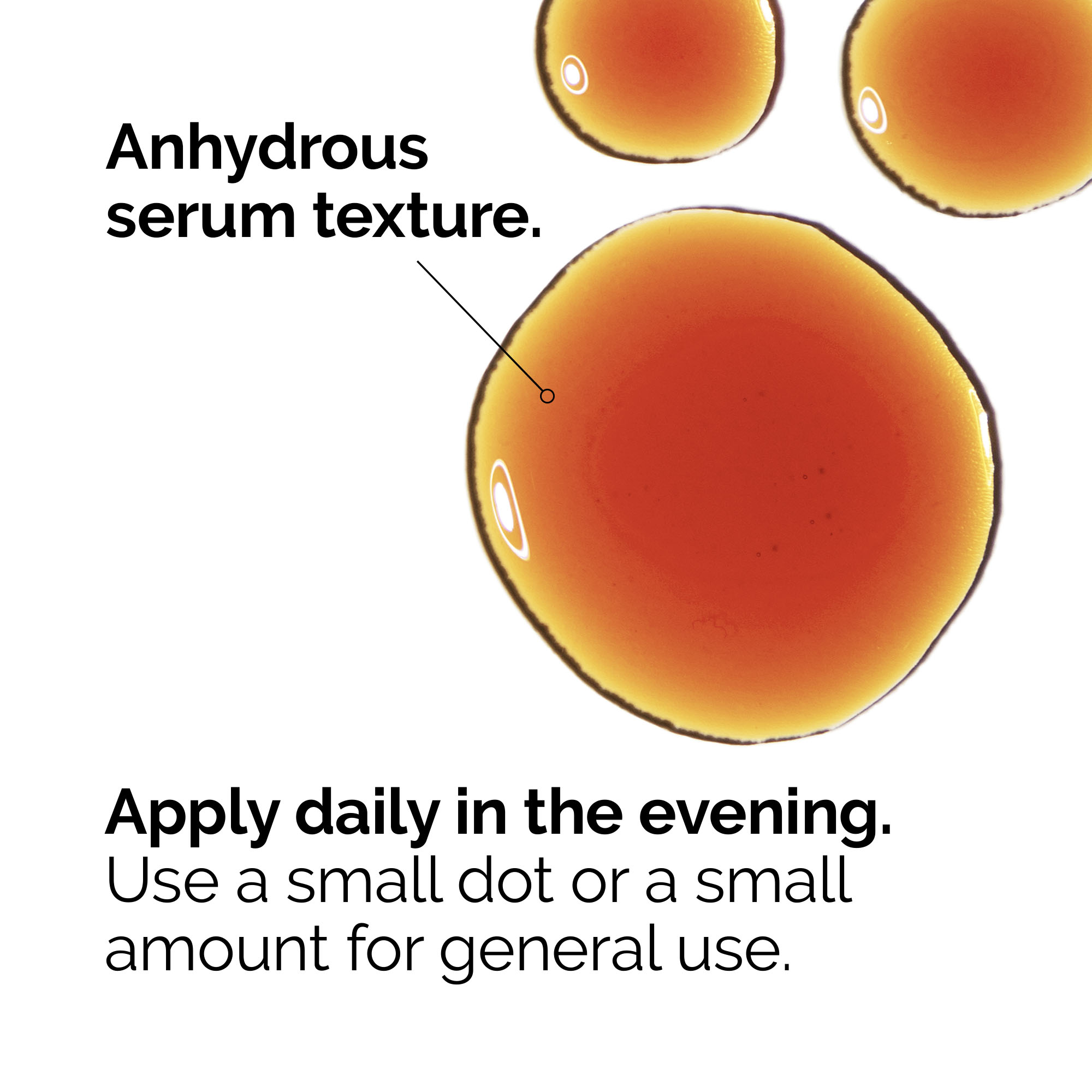 Anhydrous serum texture.

Apply daily in the evening.
Use a small dot or a small amount for general use.